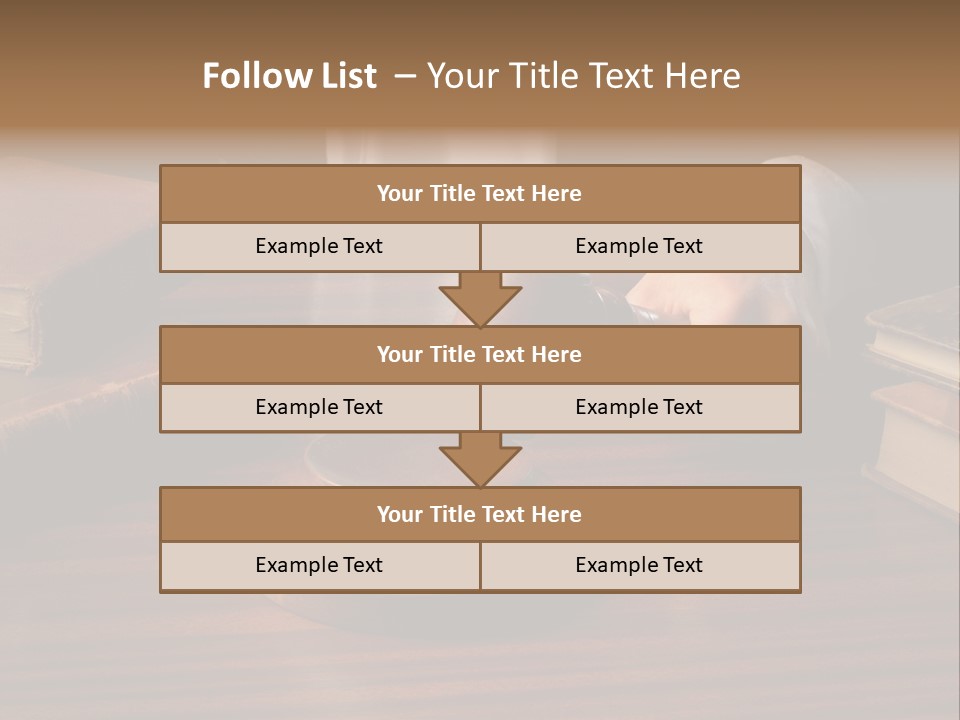 Follow List – Your Title Text Here

Your Title Text Here

Example Text

Example Text

Your Title Text Here

Example Text

Example Text

Your Title Text Here

Example Text

Example Text